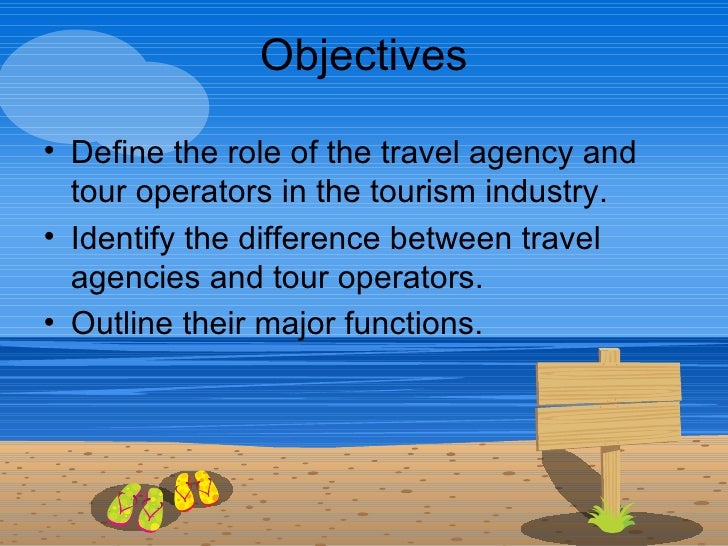 Objectives

• Define the role of the travel agency and tour operators in the tourism industry.

• Identify the difference between travel agencies and tour operators.

• Outline their major functions.